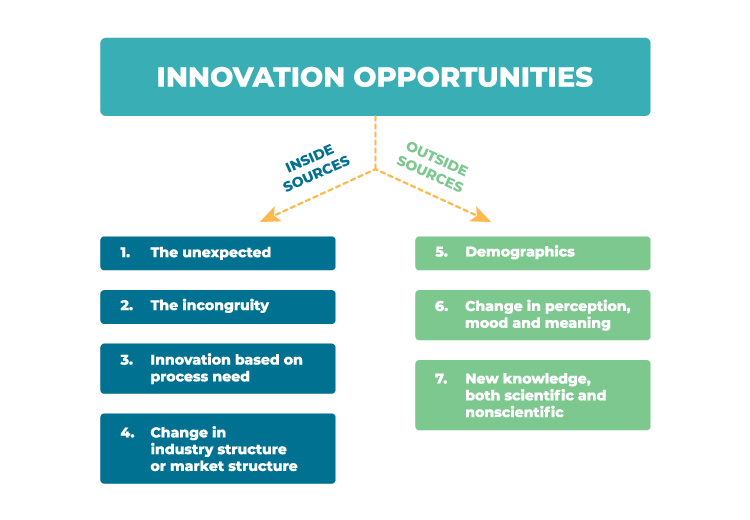 INNOVATION OPPORTUNITIES

INSIDE SOURCES

OUTSIDE SOURCES

1. The unexpected

2. The incongruity

3. Innovation based on process need

4. Change in industry structure or market structure

5. Demographics

6. Change in perception, mood and meaning

7. New knowledge, both scientific and nonscientific